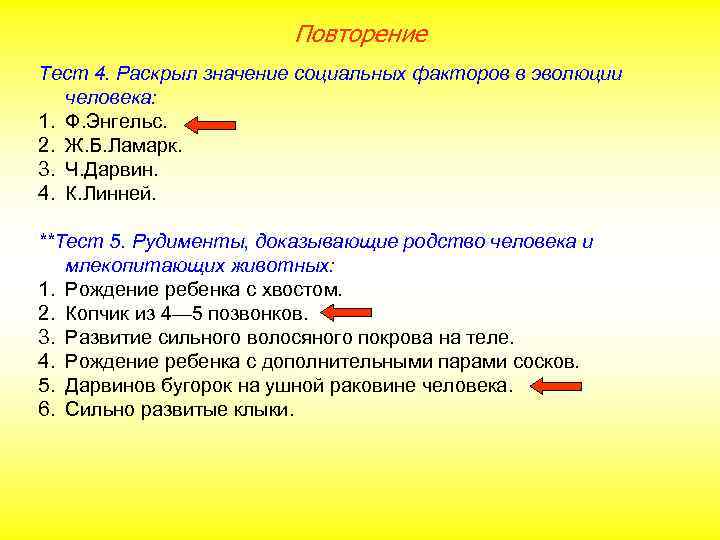 Повторение

Тест 4. Раскрыл значение социальных факторов в эволюции человека:
1. Ф.Энгельс.
2. Ж.Б.Ламарк.
3. Ч.Дарвин.
4. К.Линней.

**Тест 5. Рудименты, доказывающие родство человека и млекопитающих животных:
1. Рождение ребенка с хвостом.
2. Копчик из 4—5 позвонков.
3. Развитие сильного волосяного покрова на теле.
4. Рождение ребенка с дополнительными парами сосков.
5. Дарвинов бугорок на ушной раковине человека.
6. Сильно развитые клыки.